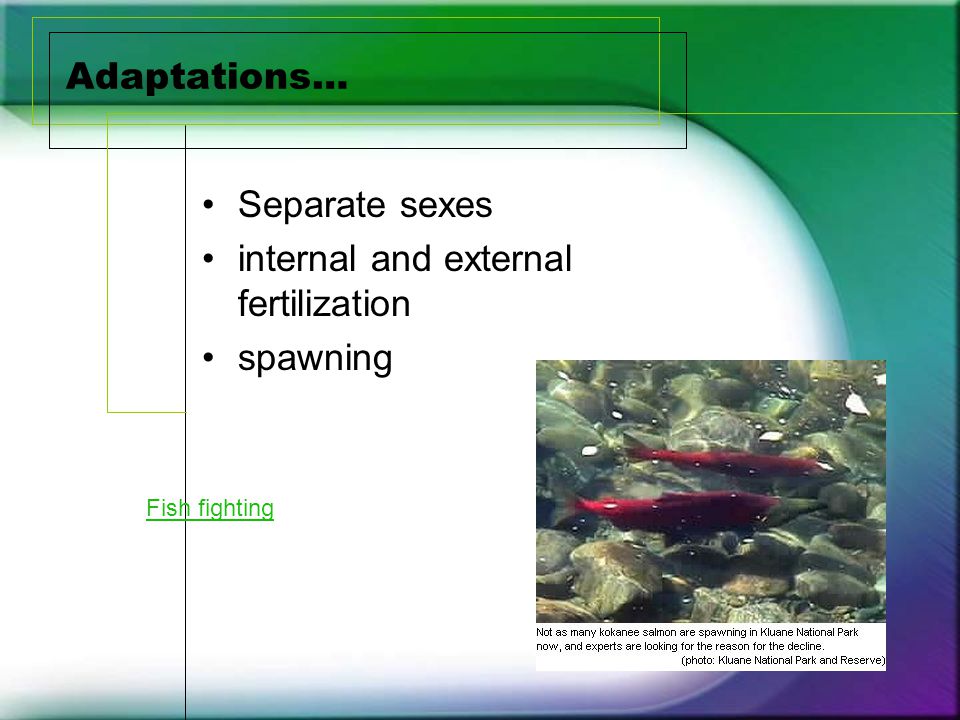 Adaptations…

• Separate sexes
• internal and external fertilization
• spawning

Fish fighting

Not as many kokanee salmon are spawning in Kluane National Park now, and experts are looking for the reason for the decline.
(photo: Kluane National Park and Reserve)